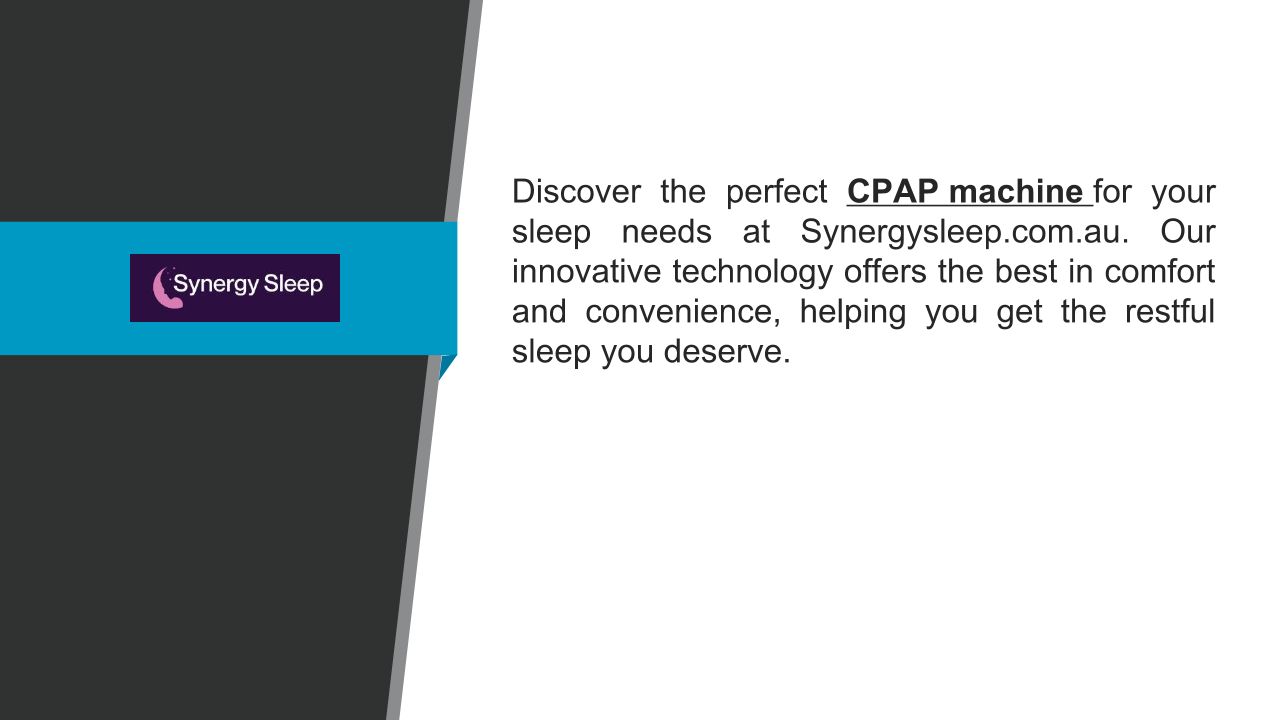 Synergy Sleep

Discover the perfect CPAP machine for your sleep needs at Synergysleep.com.au. Our innovative technology offers the best in comfort and convenience, helping you get the restful sleep you deserve.